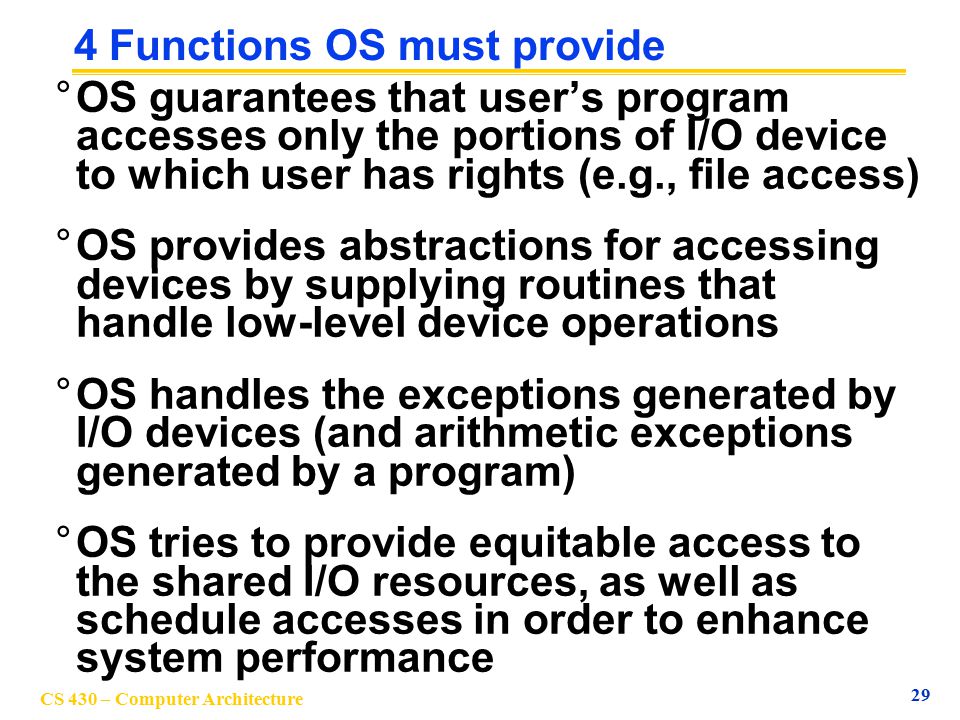 4 Functions OS must provide

° OS guarantees that user's program accesses only the portions of I/O device to which user has rights (e.g., file access)

° OS provides abstractions for accessing devices by supplying routines that handle low-level device operations

° OS handles the exceptions generated by I/O devices (and arithmetic exceptions generated by a program)

° OS tries to provide equitable access to the shared I/O resources, as well as schedule accesses in order to enhance system performance

CS 430 – Computer Architecture

29